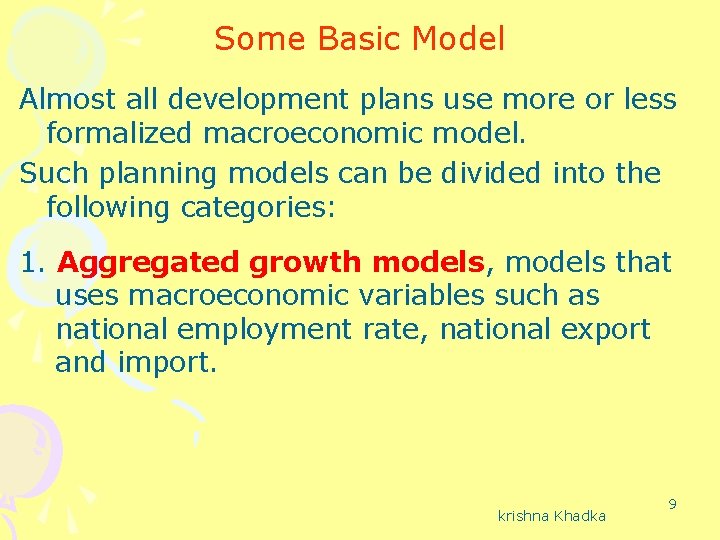 Some Basic Model

Almost all development plans use more or less formalized macroeconomic model.

Such planning models can be divided into the following categories:

1. Aggregated growth models, models that uses macroeconomic variables such as national employment rate, national export and import.

krishna Khadka

9